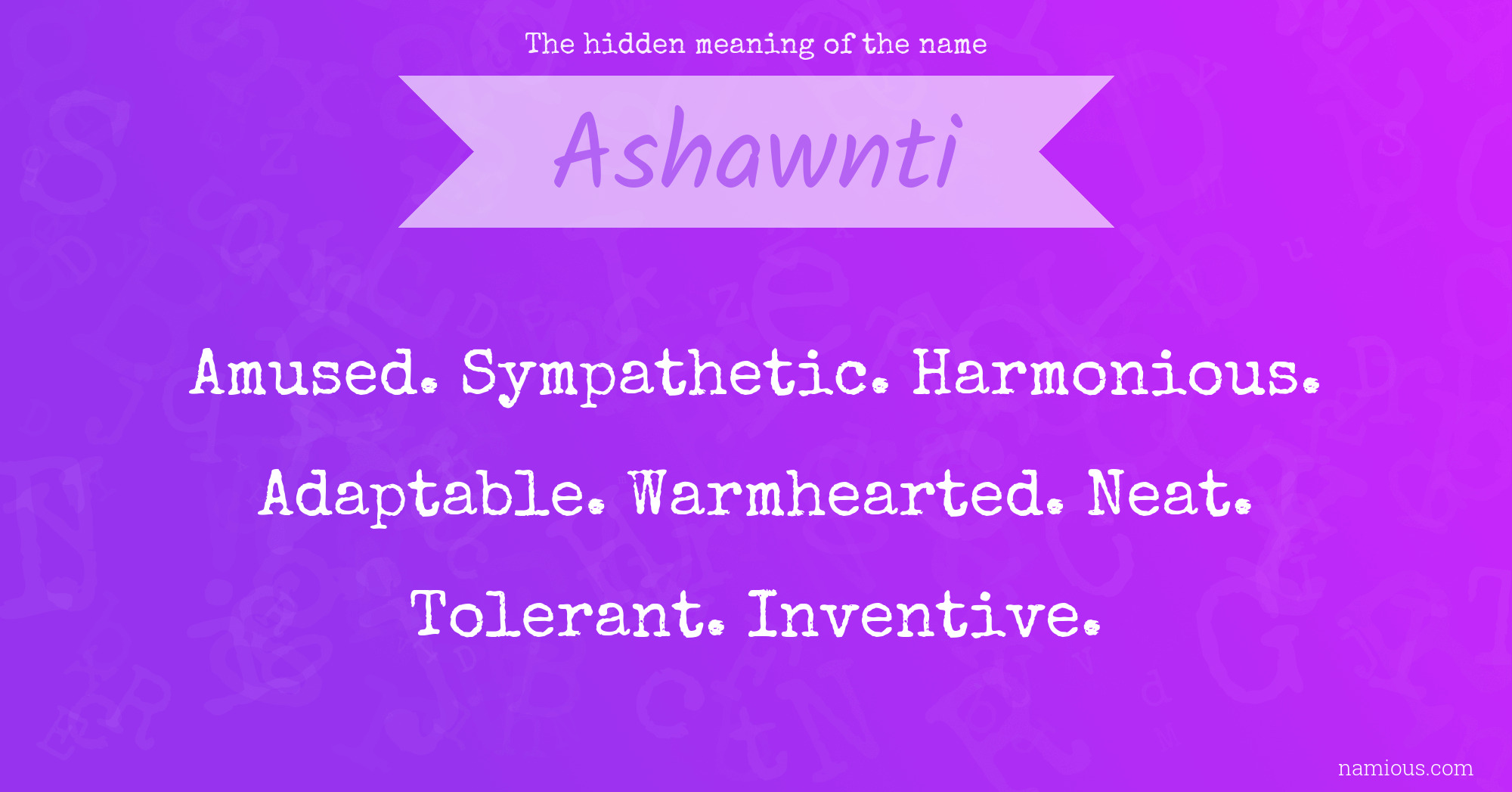 The hidden meaning of the name

Ashawnti

Amused. Sympathetic. Harmonious. Adaptable. Warmhearted. Neat. Tolerant. Inventive.

namious.com